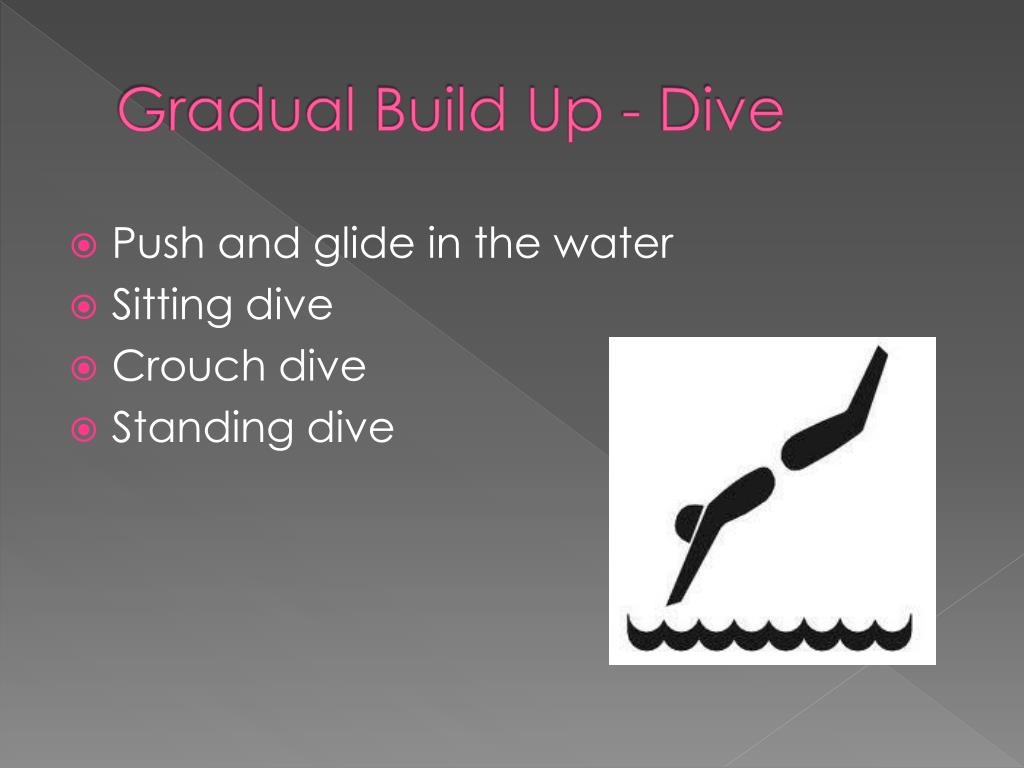 Gradual Build Up - Dive

Push and glide in the water
Sitting dive
Crouch dive
Standing dive